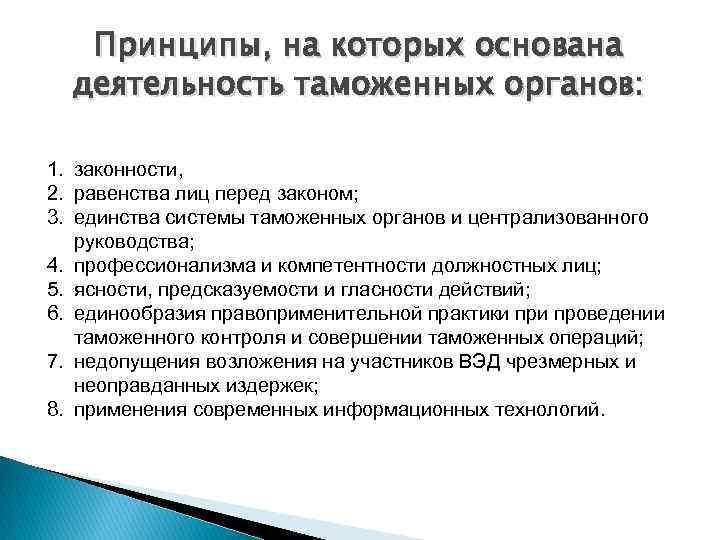 Принципы, на которых основана деятельность таможенных органов:

1. законности,
2. равенства лиц перед законом;
3. единства системы таможенных органов и централизованного руководства;
4. профессионализма и компетентности должностных лиц;
5. ясности, предсказуемости и гласности действий;
6. единообразия правоприменительной практики при проведении таможенного контроля и совершении таможенных операций;
7. недопущения возложения на участников ВЭД чрезмерных и неоправданных издержек;
8. применения современных информационных технологий.